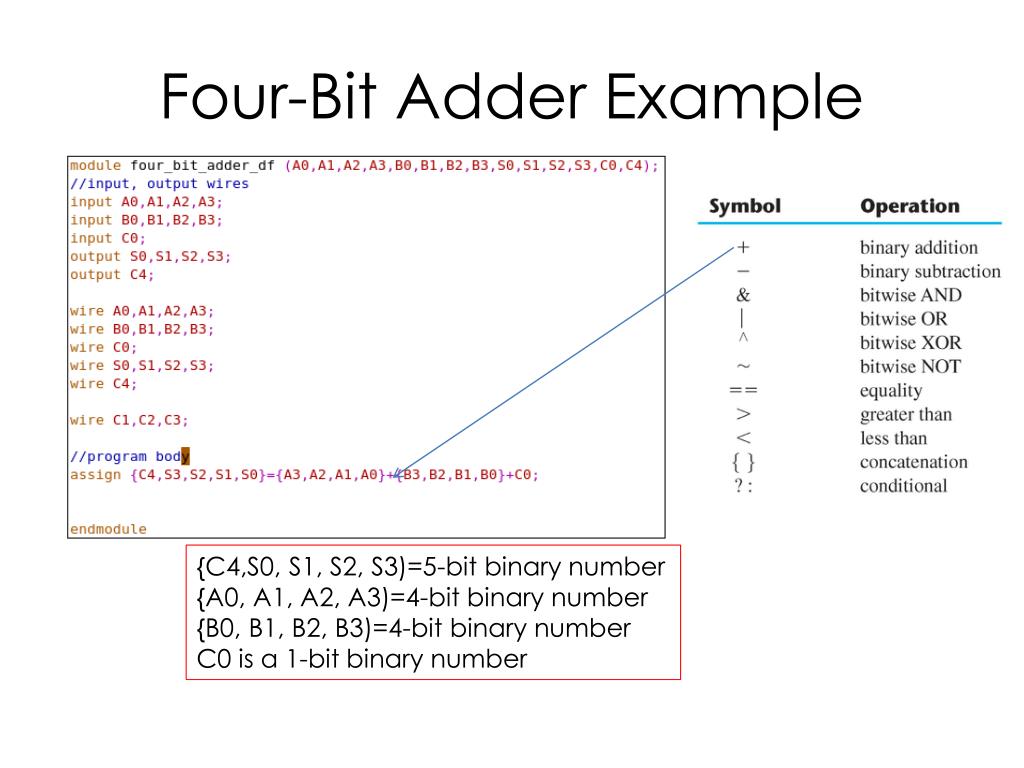 Four-Bit Adder Example

module four_bit_adder_df (A0,A1,A2,A3,B0,B1,B2,B3,S0,S1,S2,S3,C0,C4);
//input, output wires
input A0,A1,A2,A3;
input B0,B1,B2,B3;
input C0;
output S0,S1,S2,S3;
output C4;

wire A0,A1,A2,A3;
wire B0,B1,B2,B3;
wire C0;
wire S0,S1,S2,S3;
wire C4;

wire C1,C2,C3;

//program body
assign {C4,S3,S2,S1,S0}={A3,A2,A1,A0}+{B3,B2,B1,B0}+C0;

endmodule

| Symbol | Operation |
|---|---|
| + | binary addition |
| − | binary subtraction |
| & | bitwise AND |
| \| | bitwise OR |
| ^ | bitwise XOR |
| ~ | bitwise NOT |
| == | equality |
| > | greater than |
| < | less than |
| { } | concatenation |
| ? : | conditional |

{C4,S0, S1, S2, S3)=5-bit binary number
{A0, A1, A2, A3)=4-bit binary number
{B0, B1, B2, B3)=4-bit binary number
C0 is a 1-bit binary number